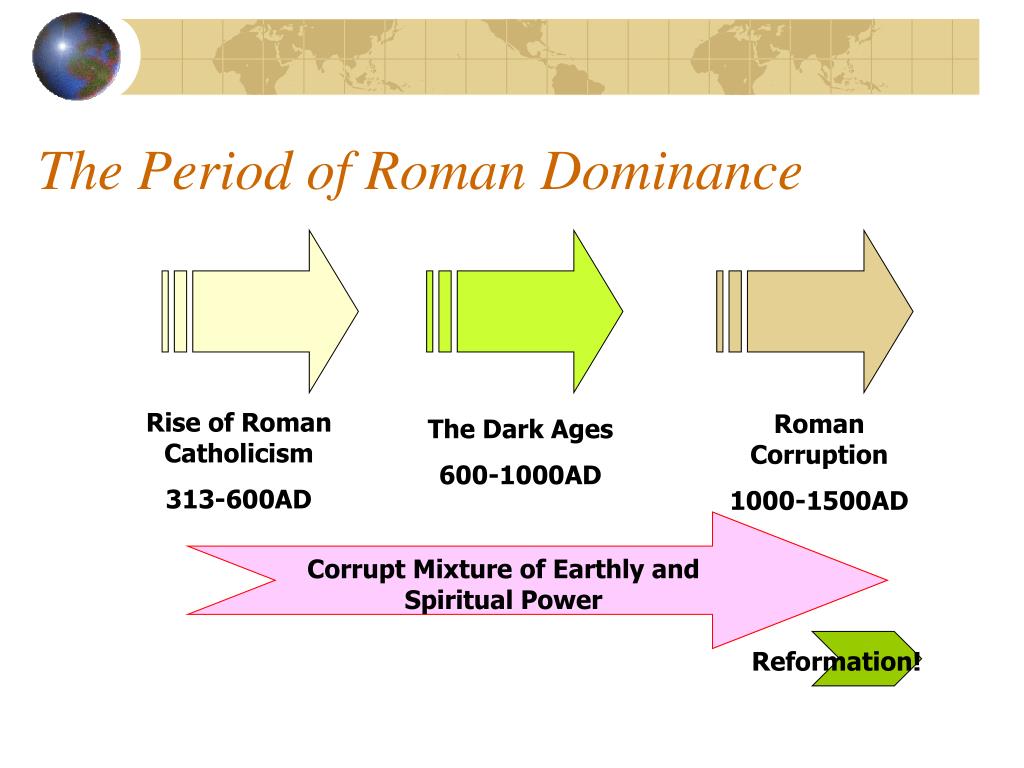 The Period of Roman Dominance

Rise of Roman Catholicism

313-600AD

The Dark Ages

600-1000AD

Roman Corruption

1000-1500AD

Corrupt Mixture of Earthly and Spiritual Power

Reformation!